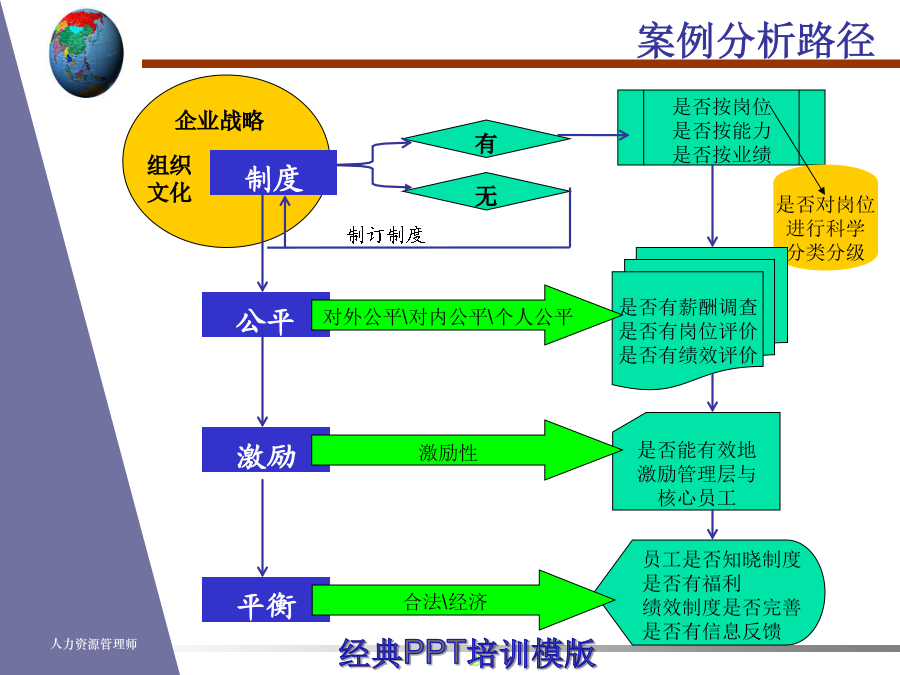 案例分析路径

企业战略

组织文化

制度

有

无

制订制度

是否按岗位
是否按能力
是否按业绩

是否对岗位进行科学分类分级

公平

对外公平\对内公平\个人公平

是否有薪酬调查
是否有岗位评价
是否有绩效评价

激励

激励性

是否能有效地激励管理层与核心员工

平衡

合法\经济

员工是否知晓制度
是否有福利
绩效制度是否完善
是否有信息反馈

人力资源管理师

经典PPT培训模版